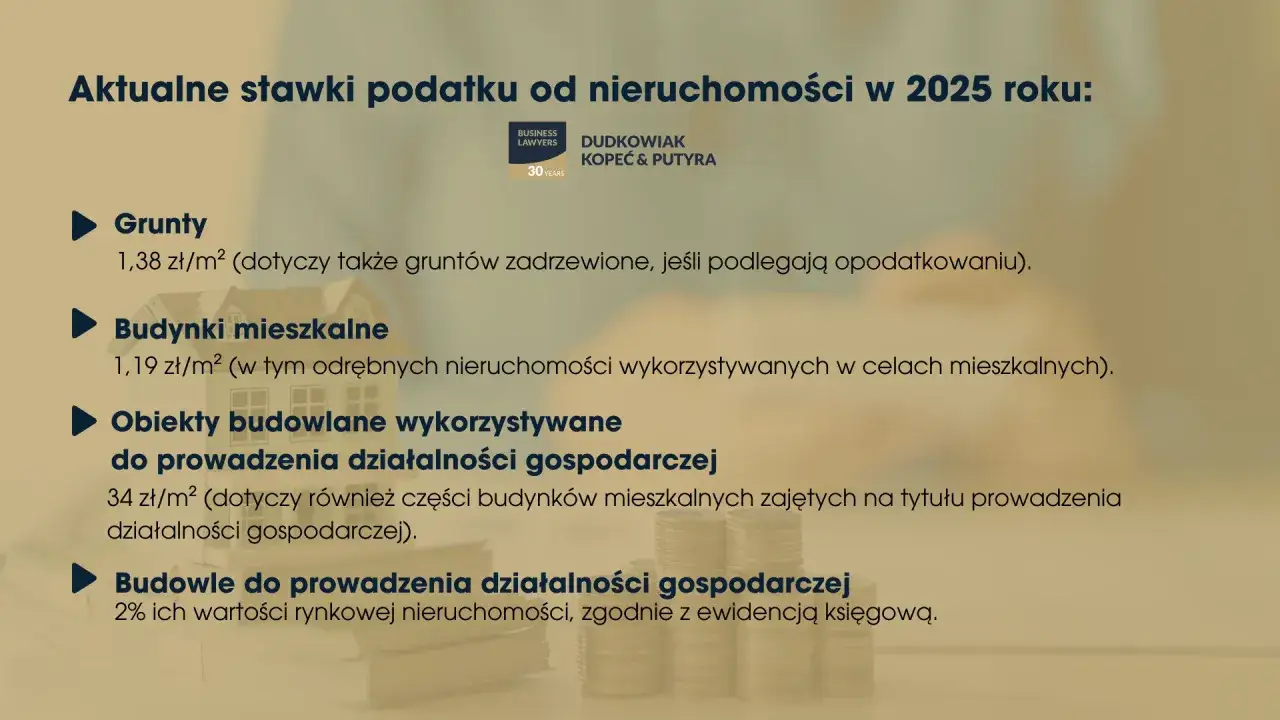 Aktualne stawki podatku od nieruchomości w 2025 roku:

BUSINESS LAWYERS 30 YEARS
DUDKOWIAK KOPEĆ & PUTYRA

Grunty
1,38 zł/m$^2$ (dotyczy także gruntów zadrzewione, jeśli podlegają opodatkowaniu).

Budynki mieszkalne
1,19 zł/m$^2$ (w tym odrębnych nieruchomości wykorzystywanych w celach mieszkalnych).

Obiekty budowlane wykorzystywane do prowadzenia działalności gospodarczej
34 zł/m$^2$ (dotyczy również części budynków mieszkalnych zajętych na tytułu prowadzenia działalności gospodarczej).

Budowle do prowadzenia działalności gospodarczej
2% ich wartości rynkowej nieruchomości, zgodnie z ewidencją księgową.